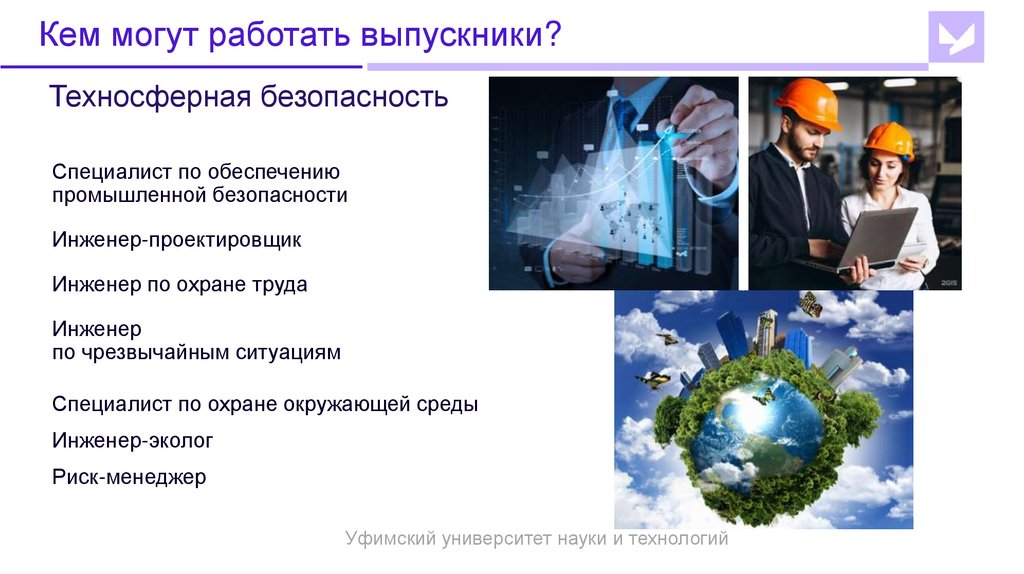 Кем могут работать выпускники?

Техносферная безопасность

Специалист по обеспечению промышленной безопасности

Инженер-проектировщик

Инженер по охране труда

Инженер
по чрезвычайным ситуациям

Специалист по охране окружающей среды

Инженер-эколог

Риск-менеджер

Уфимский университет науки и технологий